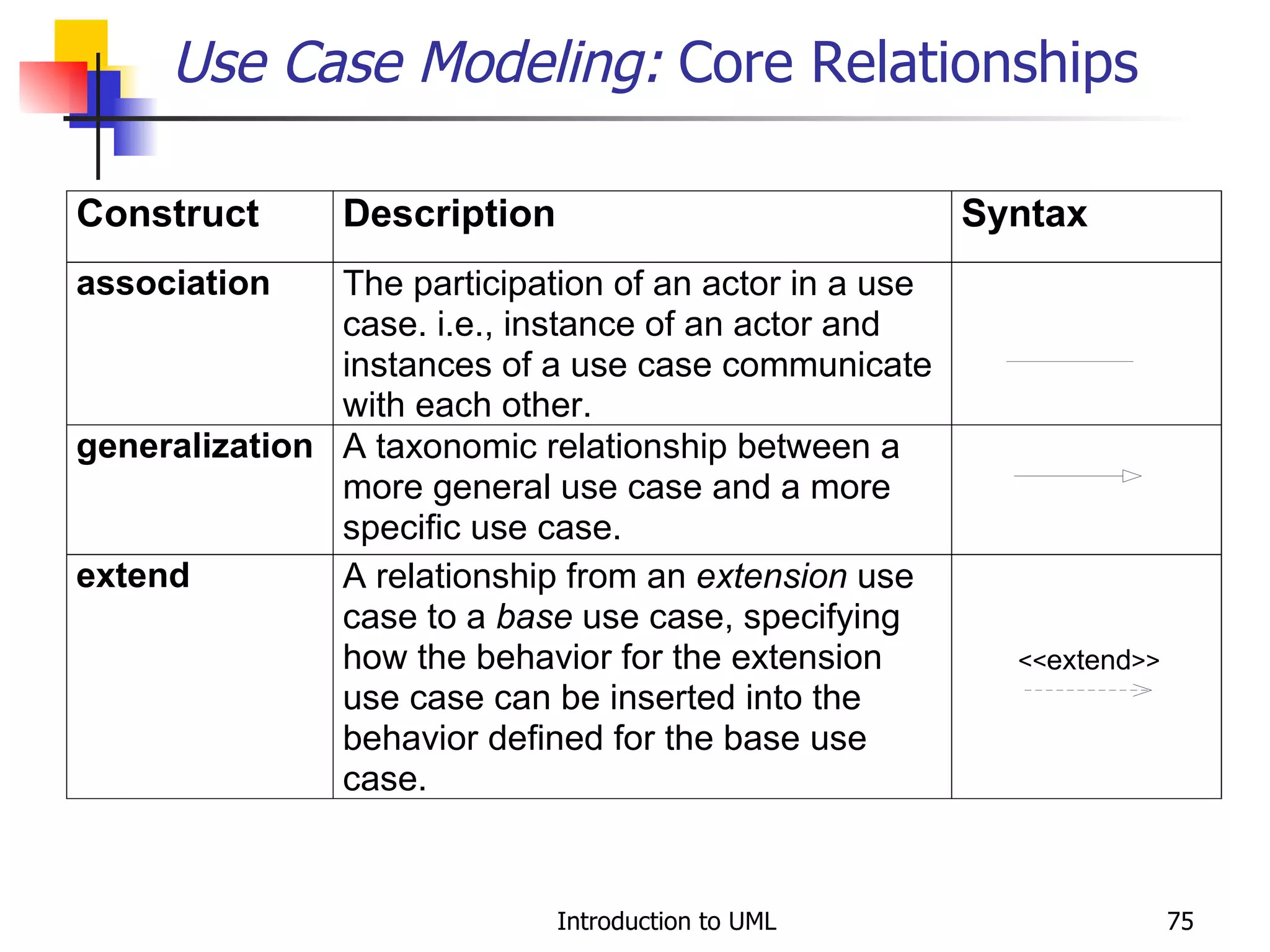 Use Case Modeling: Core Relationships

| Construct | Description | Syntax |
|---|---|---|
| association | The participation of an actor in a use case. i.e., instance of an actor and instances of a use case communicate with each other. | |
| generalization | A taxonomic relationship between a more general use case and a more specific use case. | |
| extend | A relationship from an extension use case to a base use case, specifying how the behavior for the extension use case can be inserted into the behavior defined for the base use case. | <<extend>> |

Introduction to UML

75